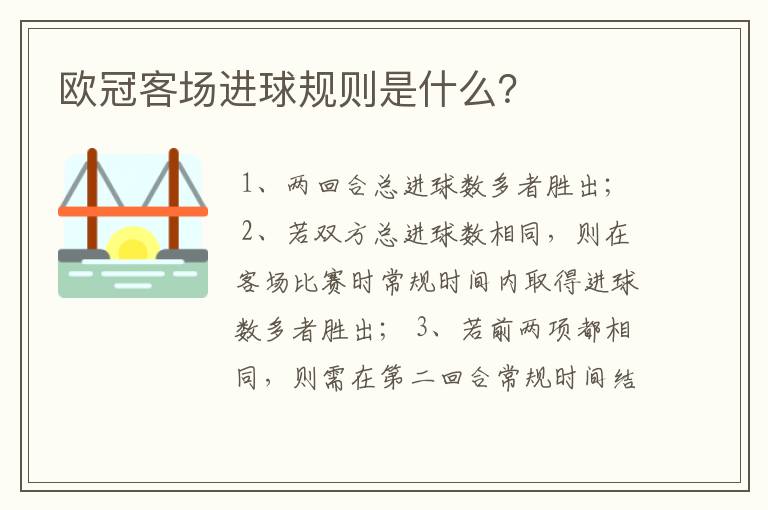 欧冠客场进球规则是什么?

1、两回合总进球数多者胜出；2、若双方总进球数相同，则在客场比赛时常规时间内取得进球数多者胜出；3、若前两项都相同，则需在第二回合常规时间结